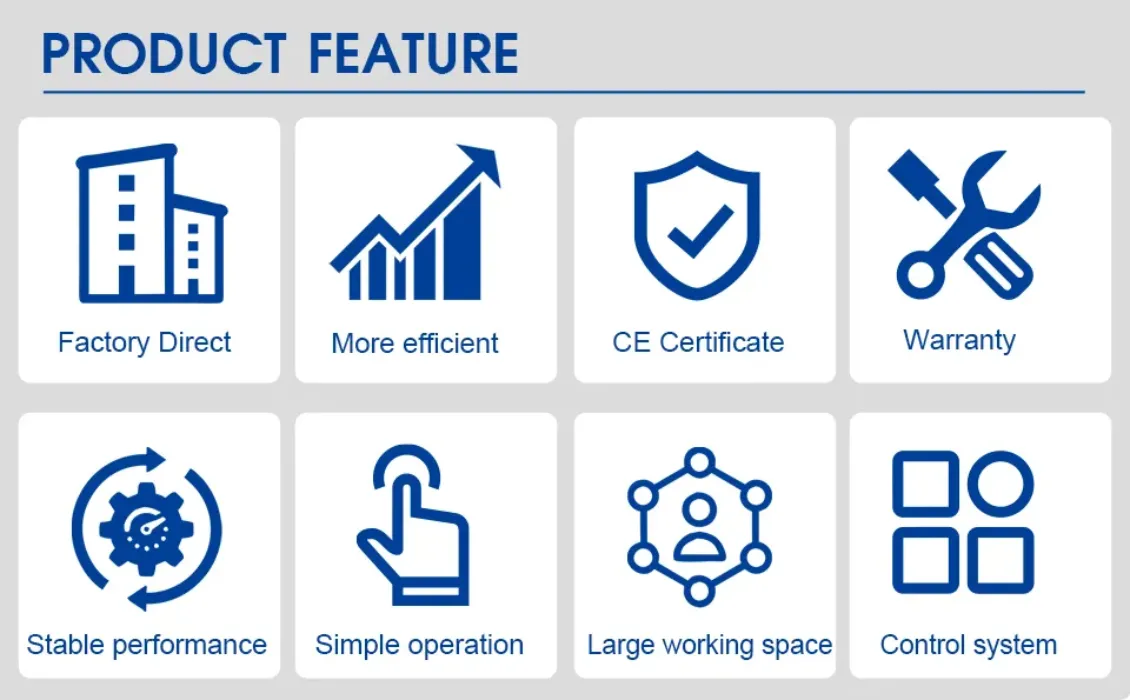 PRODUCT FEATURE

Factory Direct

More efficient

CE Certificate

Warranty

Stable performance

Simple operation

Large working space

Control system